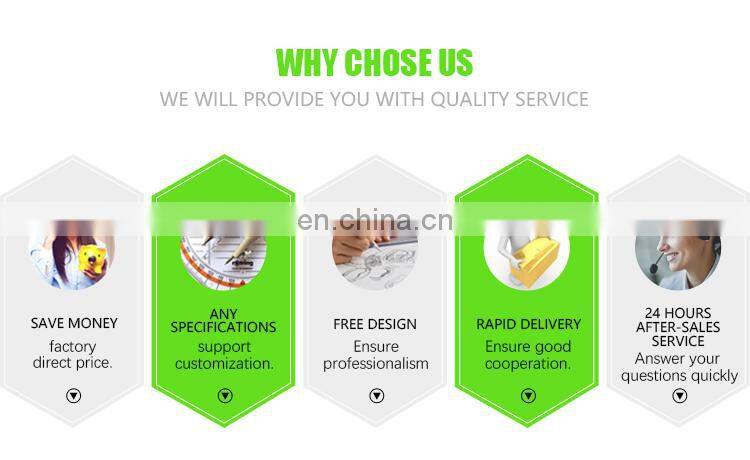 WHY CHOSE US
WE WILL PROVIDE YOU WITH QUALITY SERVICE

en.china.cn

SAVE MONEY
factory direct price.

ANY SPECIFICATIONS
support customization.

FREE DESIGN
Ensure professionalism

RAPID DELIVERY
Ensure good cooperation.

24 HOURS AFTER-SALES SERVICE
Answer your questions quickly